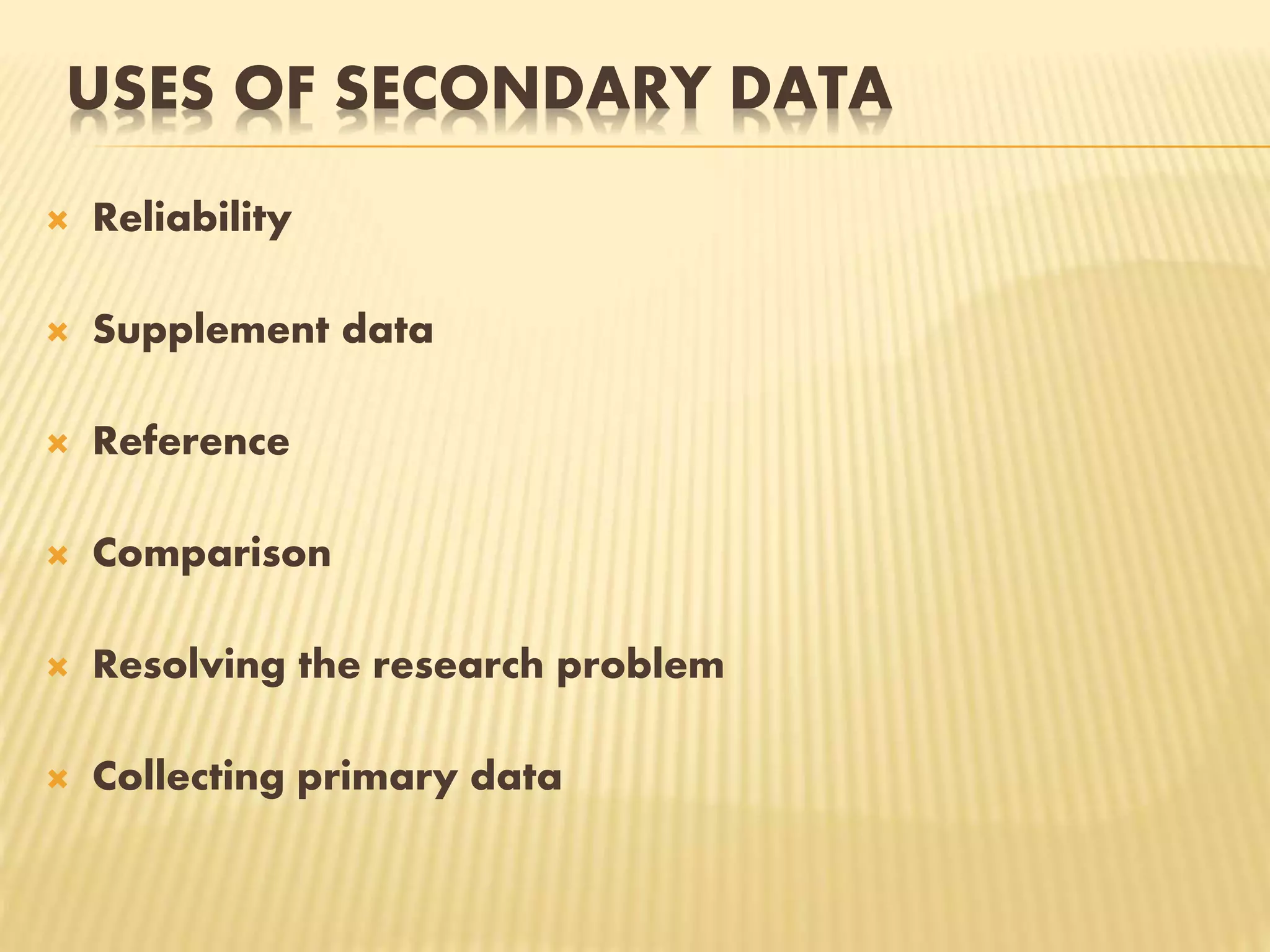 USES OF SECONDARY DATA

× Reliability

× Supplement data

× Reference

× Comparison

× Resolving the research problem

× Collecting primary data